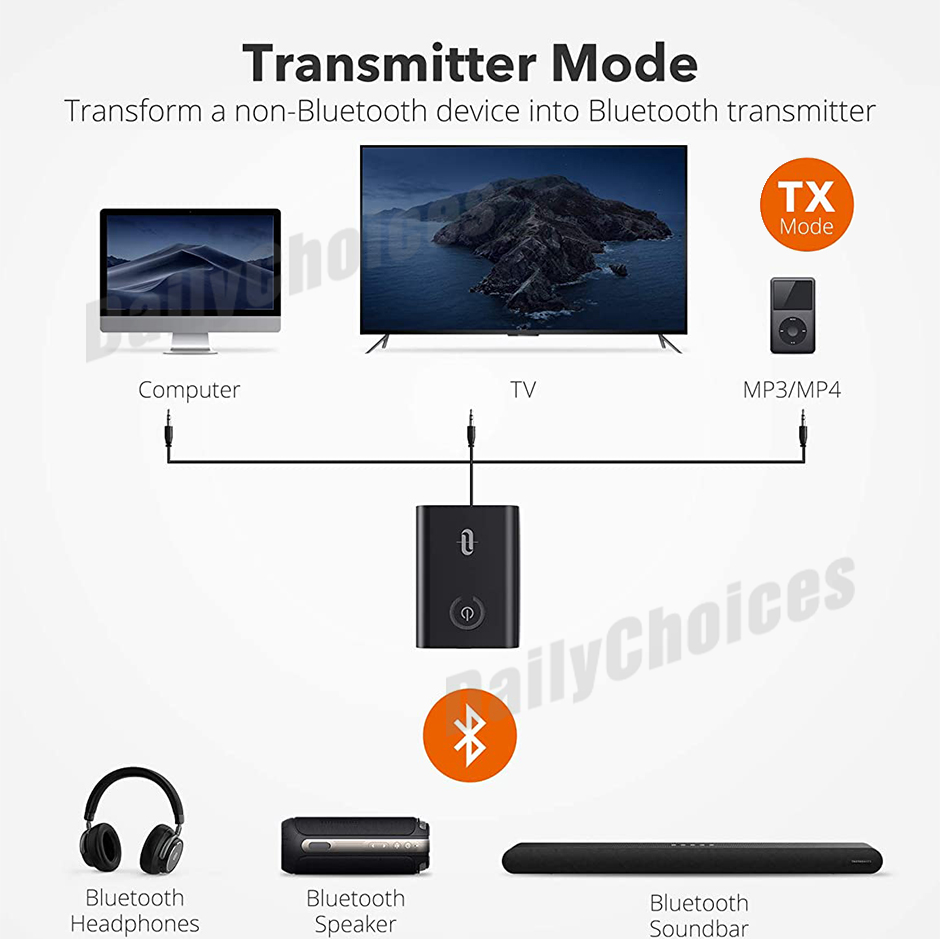 Transmitter Mode
Transform a non-Bluetooth device into Bluetooth transmitter

TX Mode

DailyChoices

Computer

TV

MP3/MP4

DailyChoices

Bluetooth Headphones

Bluetooth Speaker

Bluetooth Soundbar